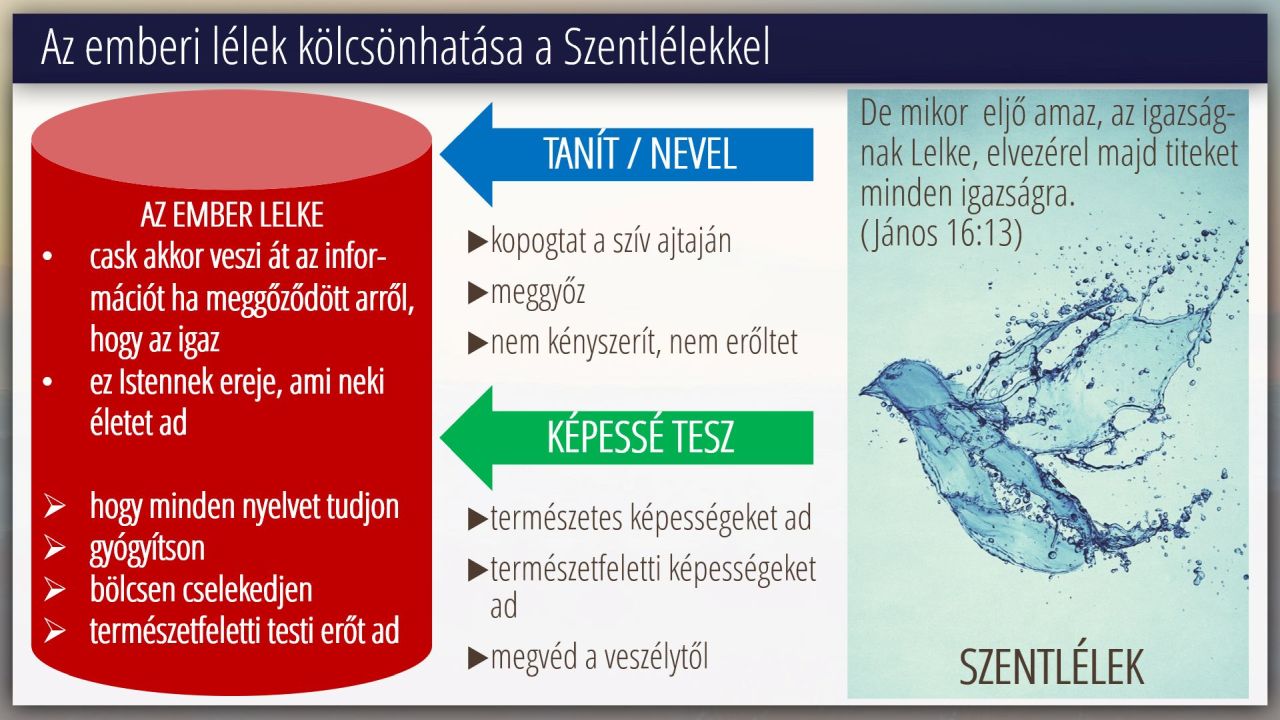 Az emberi lélek kölcsönhatása a Szentlélekkel

AZ EMBER LELKE
• cask akkor veszi át az információt ha meggőződött arről, hogy az igaz
• ez Istennek ereje, ami neki életet ad

➢ hogy minden nyelvet tudjon
➢ gyógyítson
➢ bölcsen cselekedjen
➢ természetfeletti testi erőt ad

TANÍT / NEVEL

▶kopogtat a szív ajtaján
▶meggyőz
▶nem kényszerít, nem erőltet

KÉPESSÉ TESZ

▶természetes képességeket ad
▶természetfeletti képességeket ad
▶megvéd a veszélytől

De mikor eljő amaz, az igazságnak Lelke, elvezérel majd titeket minden igazságra.
(János 16:13)

SZENTLÉLEK